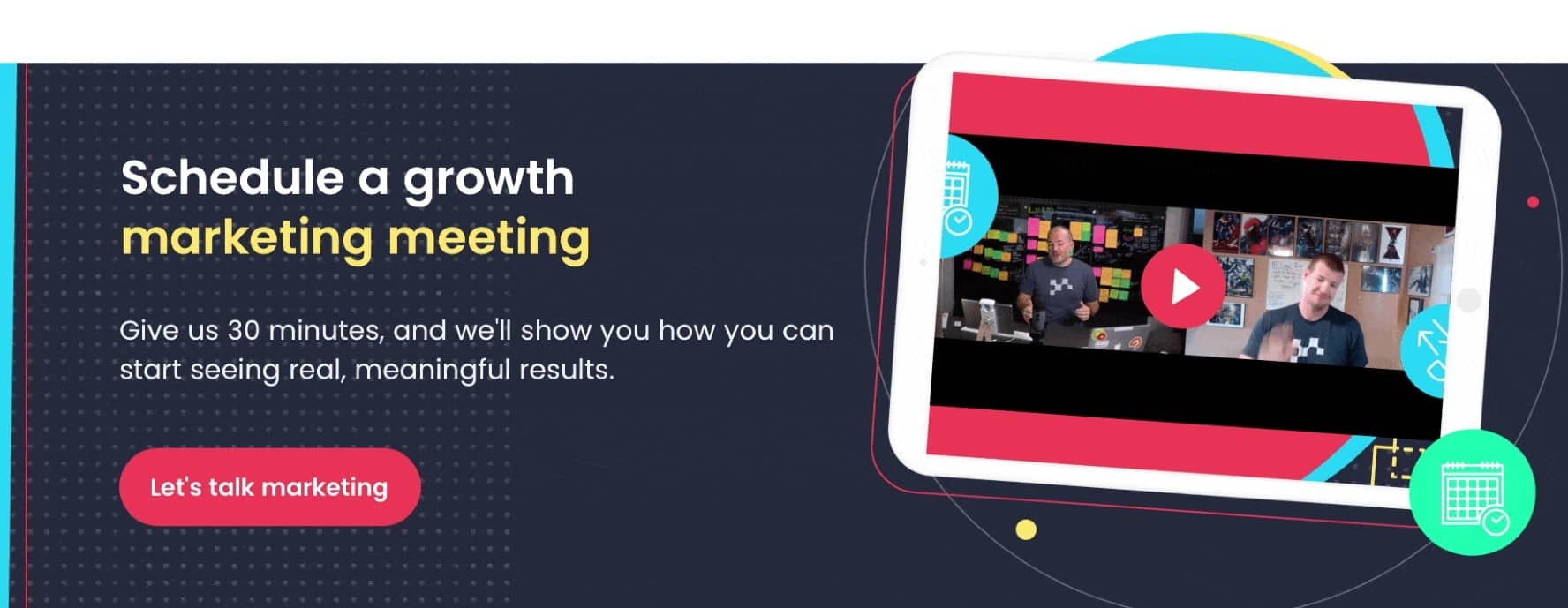 Schedule a growth
marketing meeting

Give us 30 minutes, and we'll show you how you can start seeing real, meaningful results.

Let's talk marketing